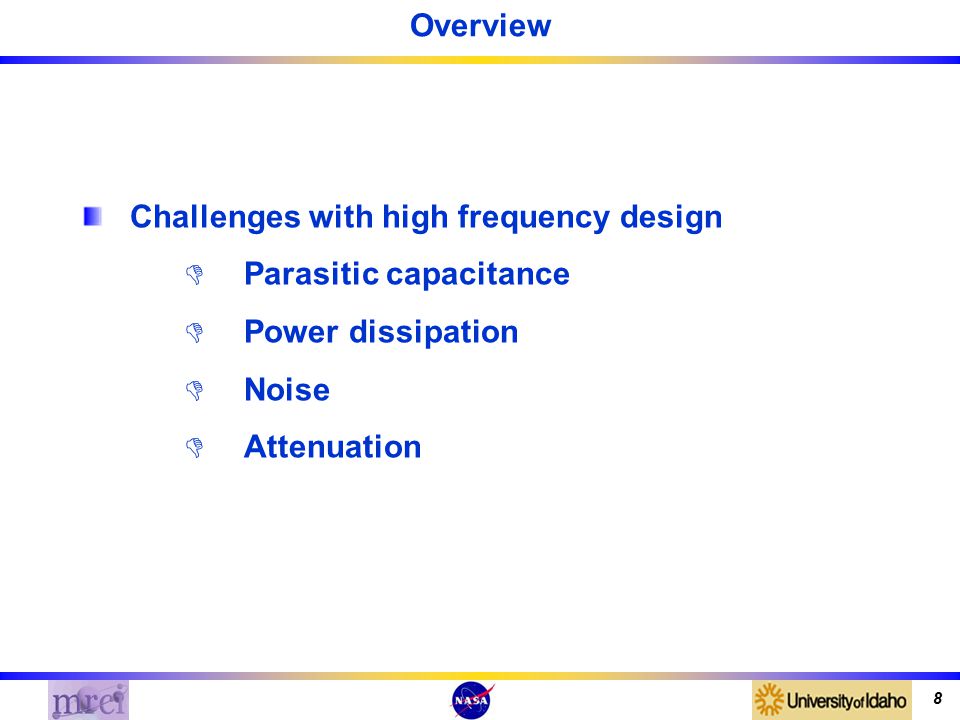 Overview

Challenges with high frequency design

Parasitic capacitance

Power dissipation

Noise

Attenuation

mrci

NASA

University of Idaho

8